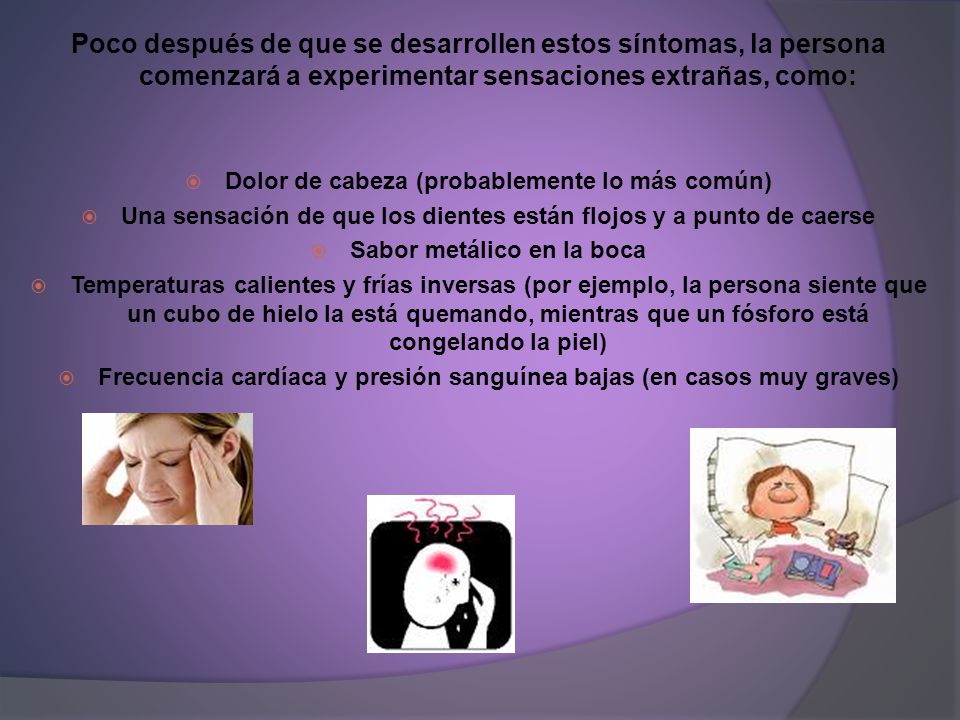 Poco después de que se desarrollen estos síntomas, la persona comenzará a experimentar sensaciones extrañas, como:

Dolor de cabeza (probablemente lo más común)

Una sensación de que los dientes están flojos y a punto de caerse

Sabor metálico en la boca

Temperaturas calientes y frías inversas (por ejemplo, la persona siente que un cubo de hielo la está quemando, mientras que un fósforo está congelando la piel)

Frecuencia cardíaca y presión sanguínea bajas (en casos muy graves)